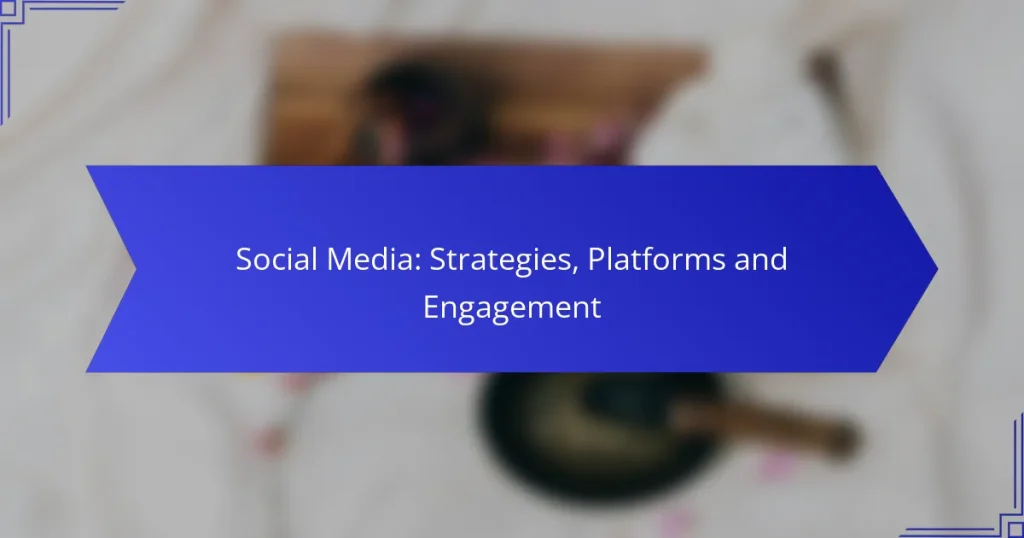 Social Media: Strategies, Platforms and Engagement